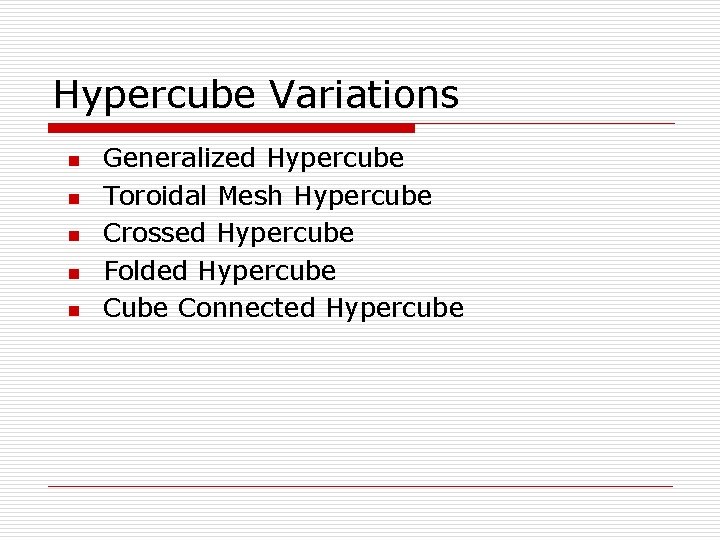 Hypercube Variations

- Generalized Hypercube
- Toroidal Mesh Hypercube
- Crossed Hypercube
- Folded Hypercube
- Cube Connected Hypercube